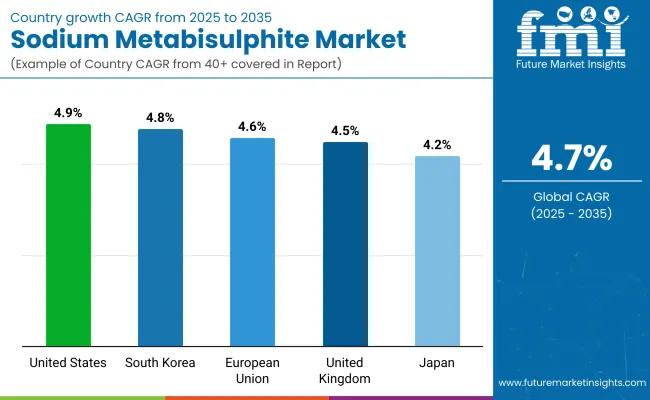 Country growth CAGR from 2025 to 2035
Sodium Metabisulphite Market
(Example of Country CAGR from 40+ covered in Report)

fmi
Future Market Insights

4.9%
4.8%
4.6%
4.5%
4.2%

United States
South Korea
European Union
United Kingdom
Japan

4.7%
Global CAGR
(2025 - 2035)

www.futuremarketinsights.com